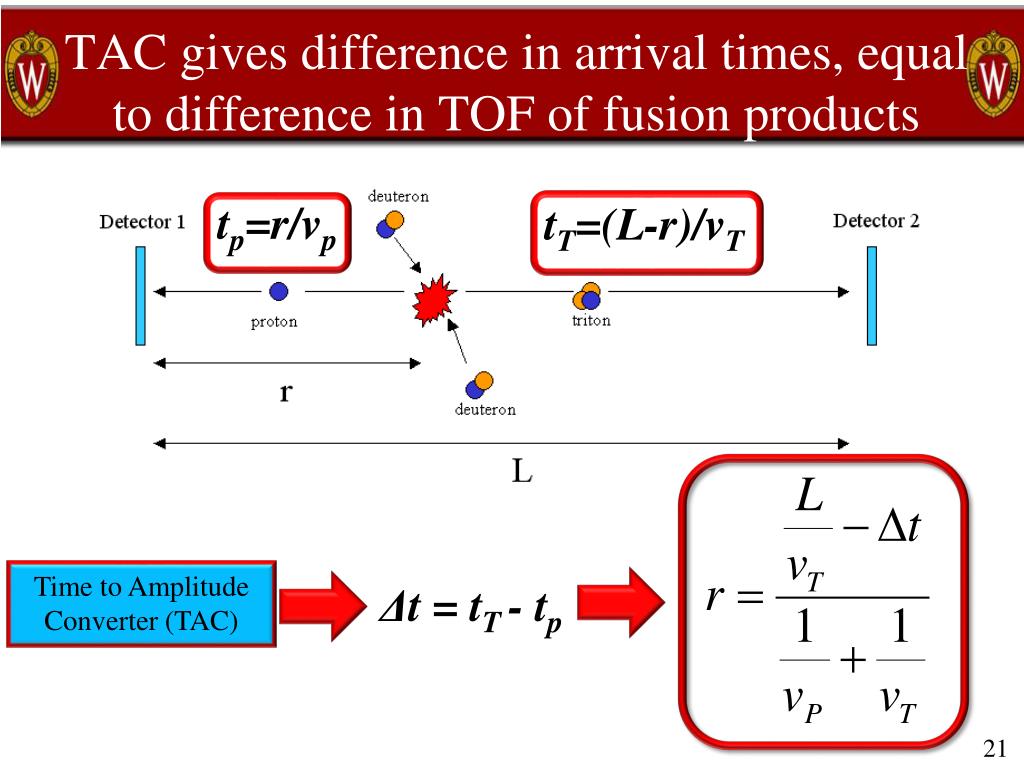 TAC gives difference in arrival times, equal to difference in TOF of fusion products

Detector 1

$t_p=r/v_p$

deuteron

$t_T=(L-r)/v_T$

Detector 2

proton

triton

r

deuteron

L

Time to Amplitude Converter (TAC)

$\Delta t = t_T - t_p$

$r = \frac{\frac{L}{v_T} - \Delta t}{\frac{1}{v_P} + \frac{1}{v_T}}$

21